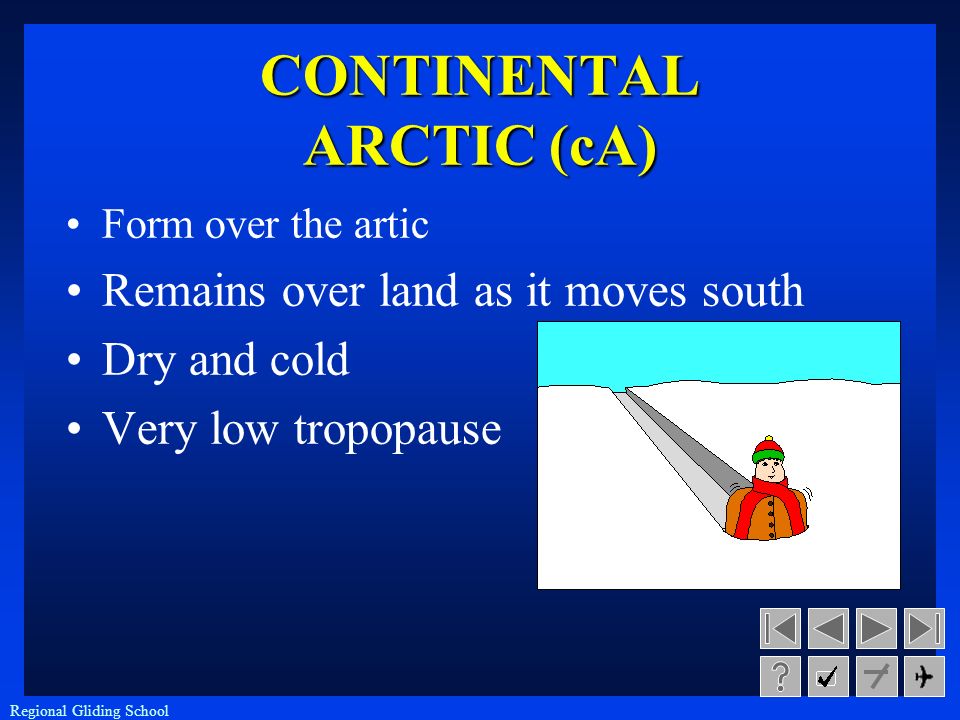 CONTINENTAL ARCTIC (cA)

• Form over the artic
• Remains over land as it moves south
• Dry and cold
• Very low tropopause

?

Regional Gliding School